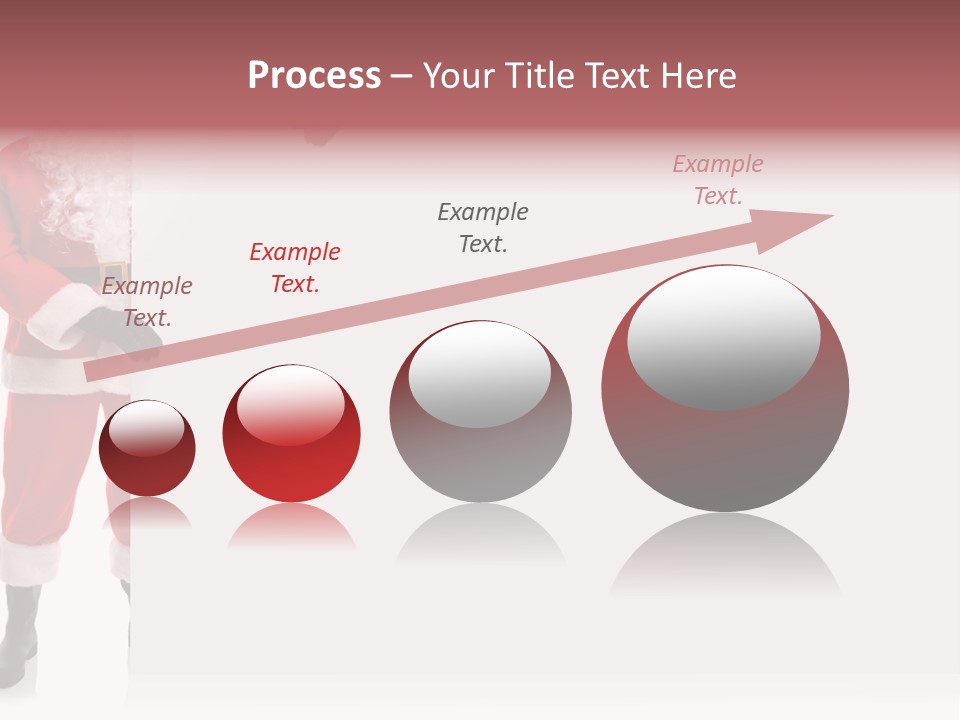 Process – Your Title Text Here

Example Text.

Example Text.

Example Text.

Example Text.